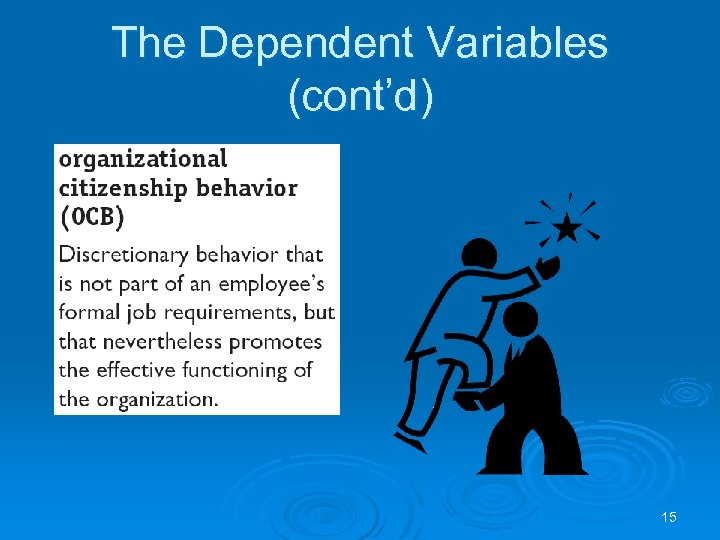 The Dependent Variables (cont'd)

organizational citizenship behavior (OCB)

Discretionary behavior that is not part of an employee's formal job requirements, but that nevertheless promotes the effective functioning of the organization.

15